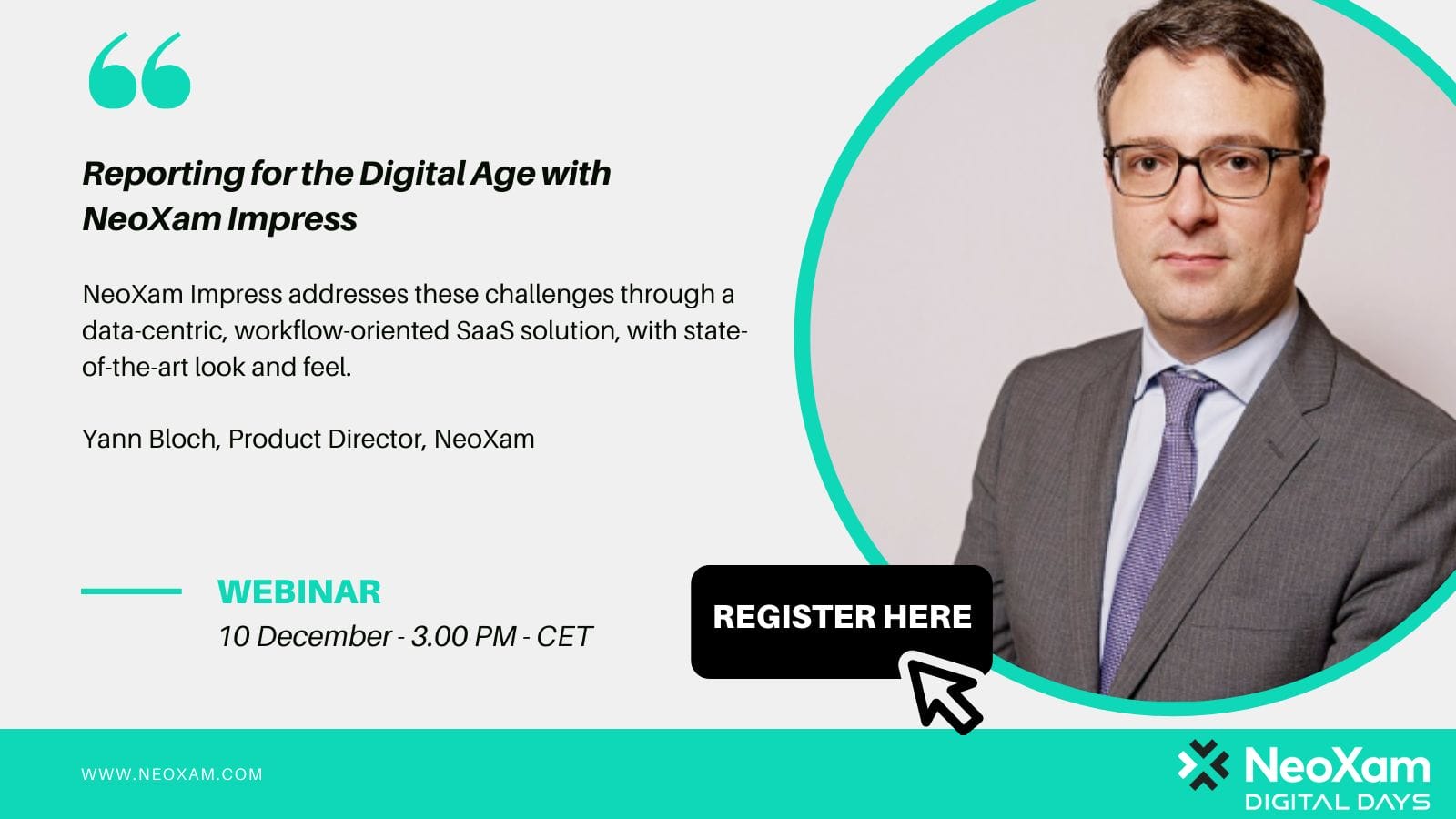 Reporting for the Digital Age with NeoXam Impress

NeoXam Impress addresses these challenges through a data-centric, workflow-oriented SaaS solution, with state-of-the-art look and feel.

Yann Bloch, Product Director, NeoXam

WEBINAR
10 December - 3.00 PM - CET

REGISTER HERE

WWW.NEOXAM.COM

NeoXam
DIGITAL DAYS